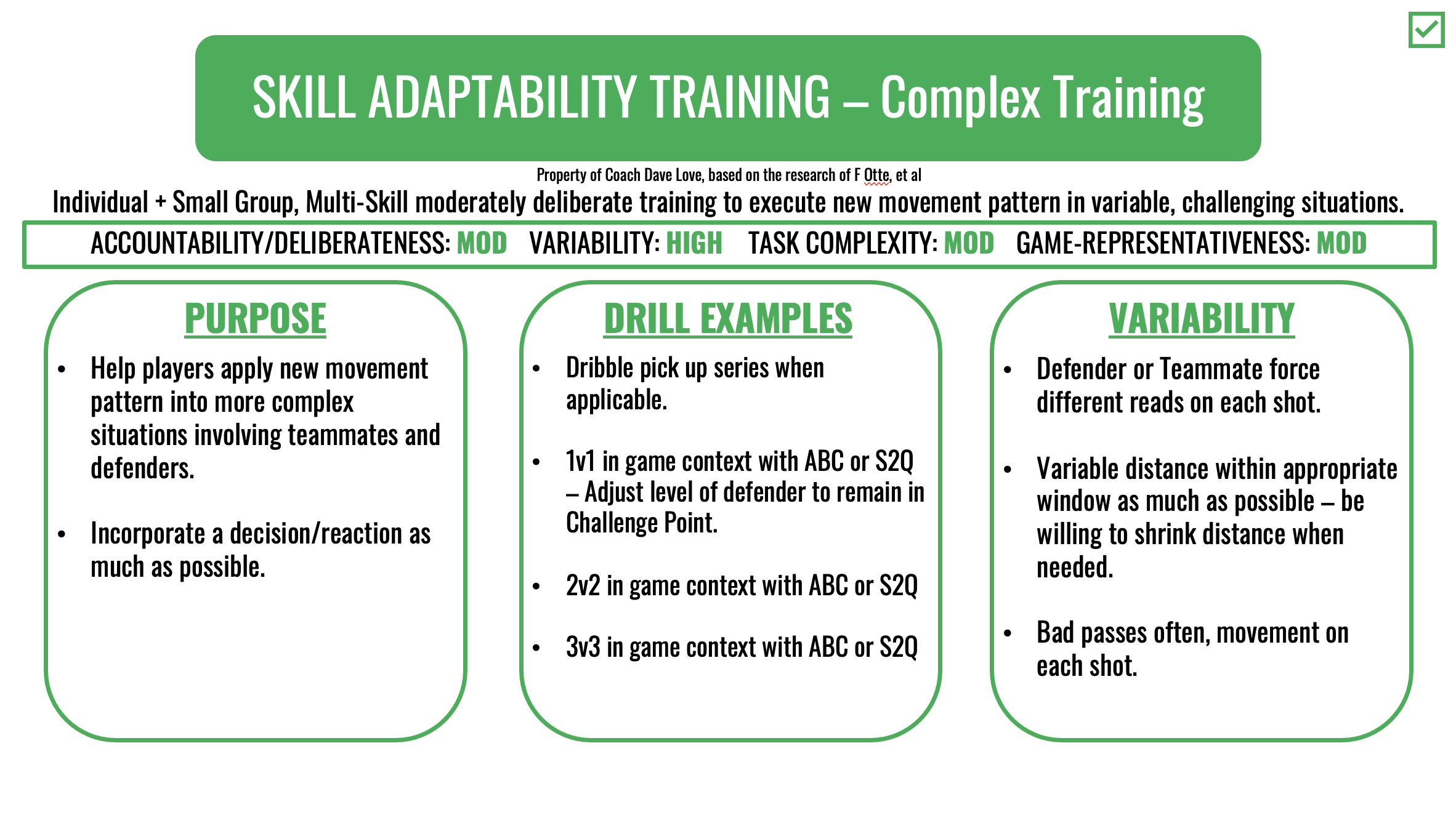 SKILL ADAPTABILITY TRAINING – Complex Training

Property of Coach Dave Love, based on the research of F Otte, et al

Individual + Small Group, Multi-Skill moderately deliberate training to execute new movement pattern in variable, challenging situations.

ACCOUNTABILITY/DELIBERATENESS: MOD VARIABILITY: HIGH TASK COMPLEXITY: MOD GAME-REPRESENTATIVENESS: MOD

PURPOSE

• Help players apply new movement pattern into more complex situations involving teammates and defenders.

• Incorporate a decision/reaction as much as possible.

DRILL EXAMPLES

• Dribble pick up series when applicable.

• 1v1 in game context with ABC or S2Q – Adjust level of defender to remain in Challenge Point.

• 2v2 in game context with ABC or S2Q

• 3v3 in game context with ABC or S2Q

VARIABILITY

• Defender or Teammate force different reads on each shot.

• Variable distance within appropriate window as much as possible – be willing to shrink distance when needed.

• Bad passes often, movement on each shot.